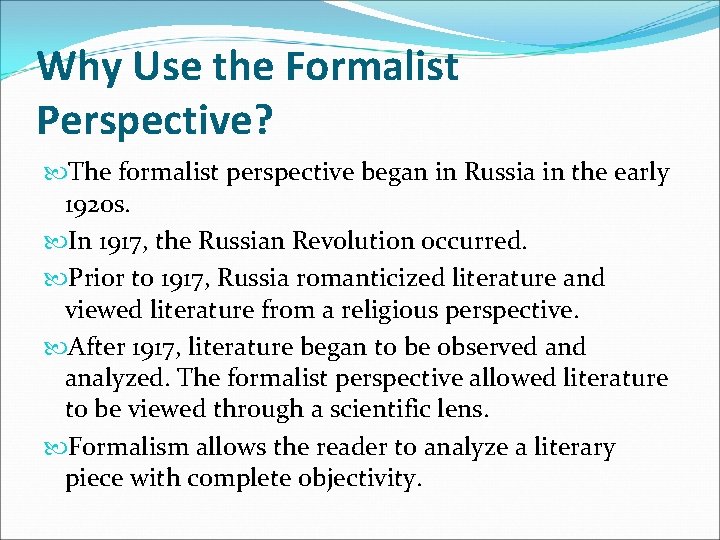 Why Use the Formalist Perspective?

The formalist perspective began in Russia in the early 1920s.

In 1917, the Russian Revolution occurred.

Prior to 1917, Russia romanticized literature and viewed literature from a religious perspective.

After 1917, literature began to be observed and analyzed. The formalist perspective allowed literature to be viewed through a scientific lens.

Formalism allows the reader to analyze a literary piece with complete objectivity.